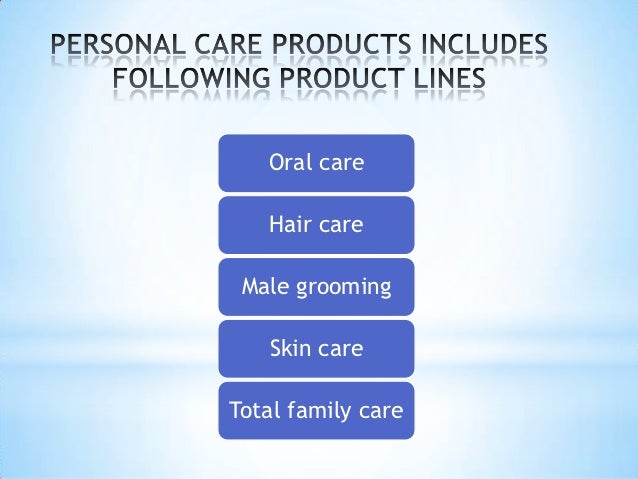 PERSONAL CARE PRODUCTS INCLUDES FOLLOWING PRODUCT LINES

Oral care

Hair care

Male grooming

Skin care

Total family care